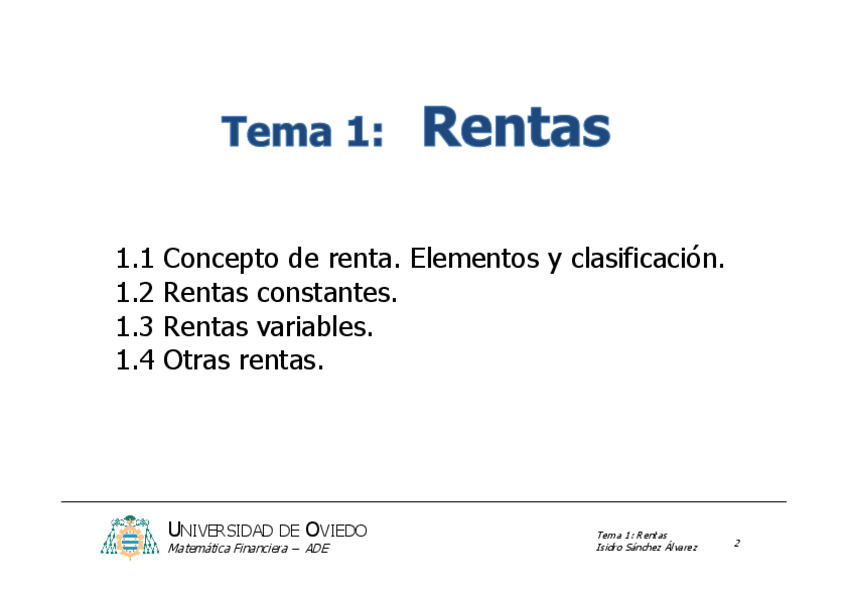 Tema 1: Rentas

1.1 Concepto de renta. Elementos y clasificación.
1.2 Rentas constantes.
1.3 Rentas variables.
1.4 Otras rentas.

UNIVERSIDAD DE OVIEDO
Matemática Financiera – ADE

Tema 1: Rentas
Isidro Sánchez Álvarez

2